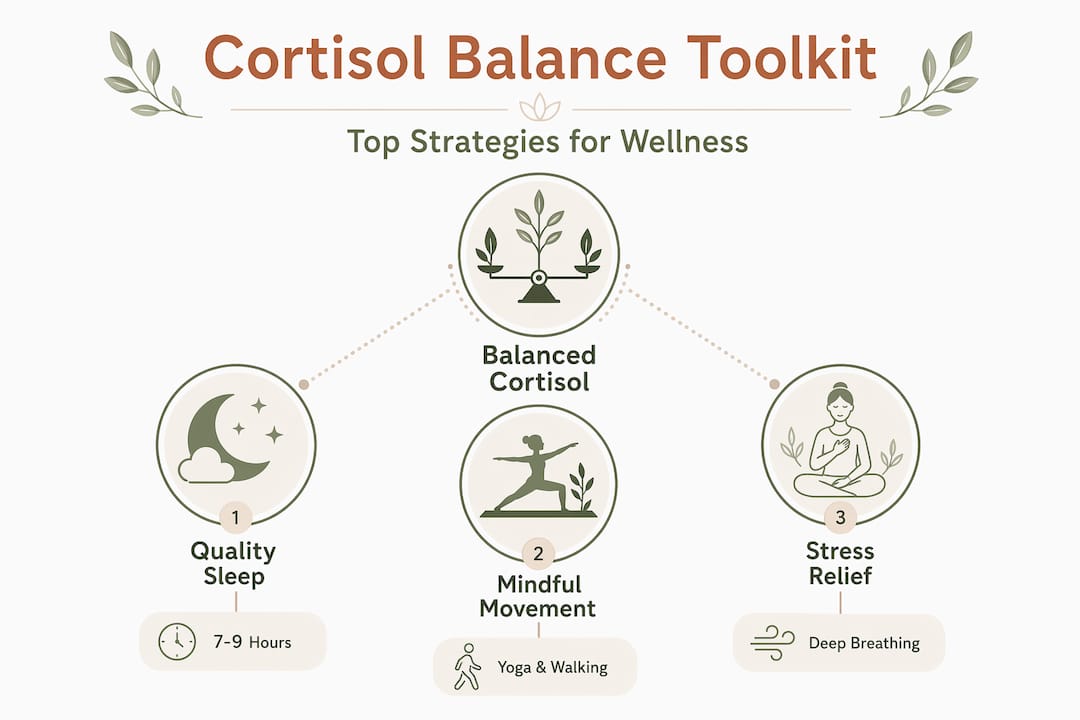 Cortisol Balance Toolkit

Top Strategies for Wellness

Balanced Cortisol

1
Quality Sleep

7-9 Hours

2
Mindful Movement

Yoga & Walking

3
Stress Relief

Deep Breathing